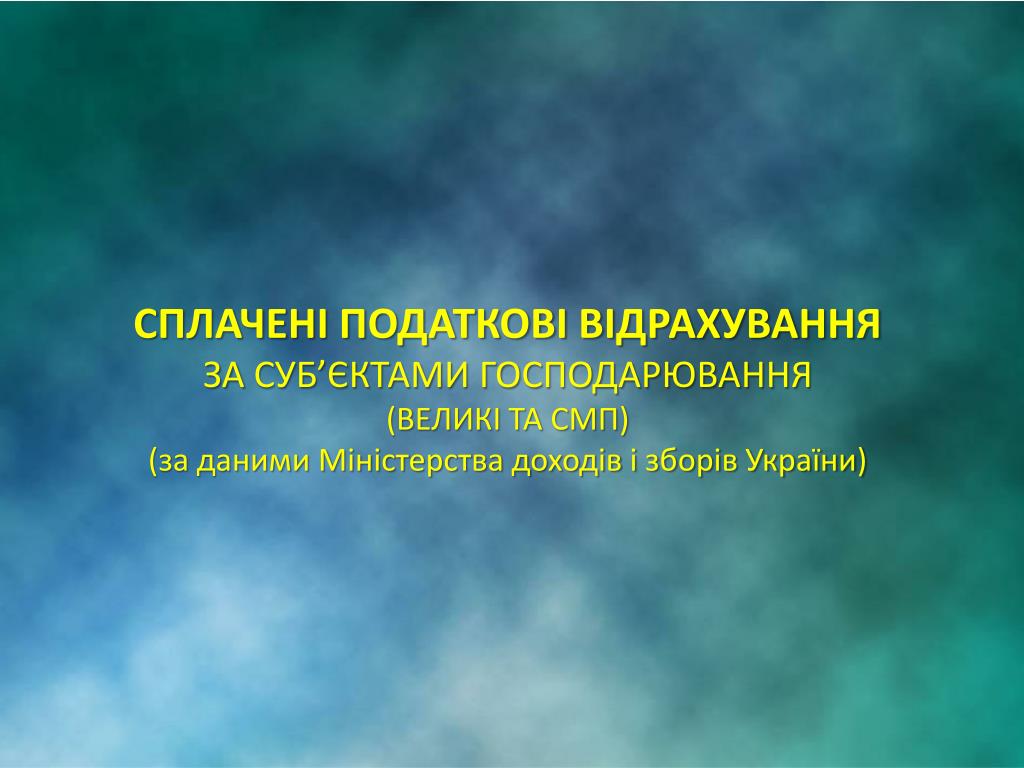 СПЛАЧЕНІ ПОДАТКОВІ ВІДРАХУВАННЯ
ЗА СУБ’ЄКТАМИ ГОСПОДАРЮВАННЯ
(ВЕЛИКІ ТА СМП)
(за даними Міністерства доходів і зборів України)